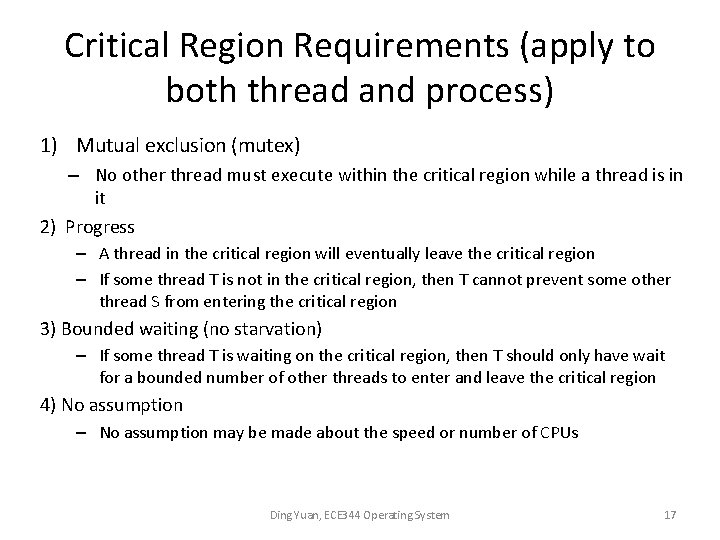 Critical Region Requirements (apply to both thread and process)

1) Mutual exclusion (mutex)

– No other thread must execute within the critical region while a thread is in it

2) Progress

– A thread in the critical region will eventually leave the critical region

– If some thread T is not in the critical region, then T cannot prevent some other thread S from entering the critical region

3) Bounded waiting (no starvation)

– If some thread T is waiting on the critical region, then T should only have wait for a bounded number of other threads to enter and leave the critical region

4) No assumption

– No assumption may be made about the speed or number of CPUs

Ding Yuan, ECE344 Operating System

17